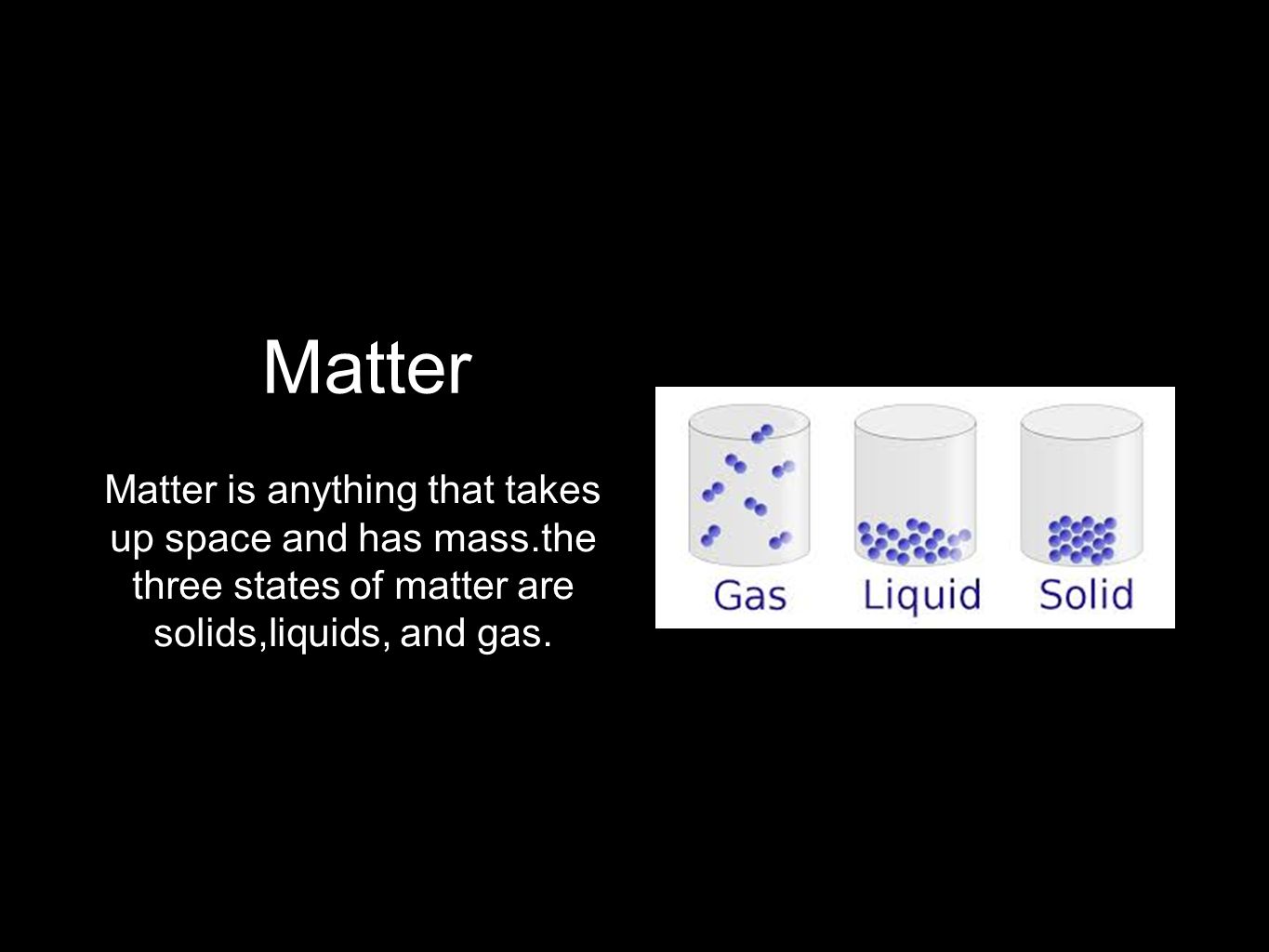 Matter

Matter is anything that takes up space and has mass.the three states of matter are solids,liquids, and gas.

Gas
Liquid
Solid